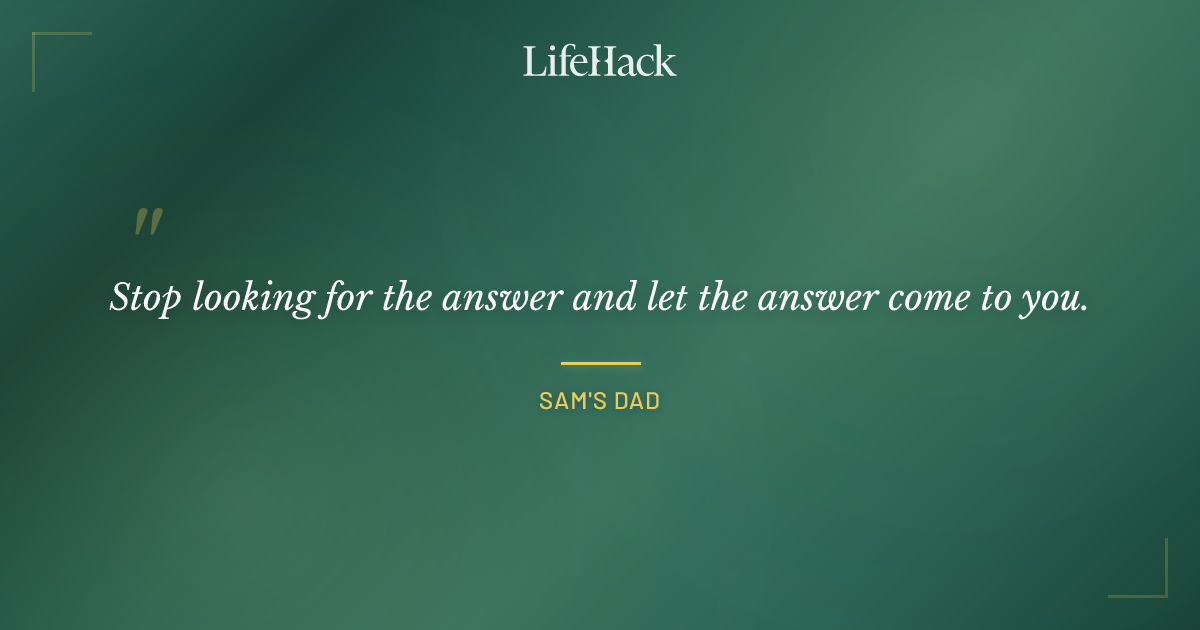 LifeHack

"

Stop looking for the answer and let the answer come to you.

SAM'S DAD